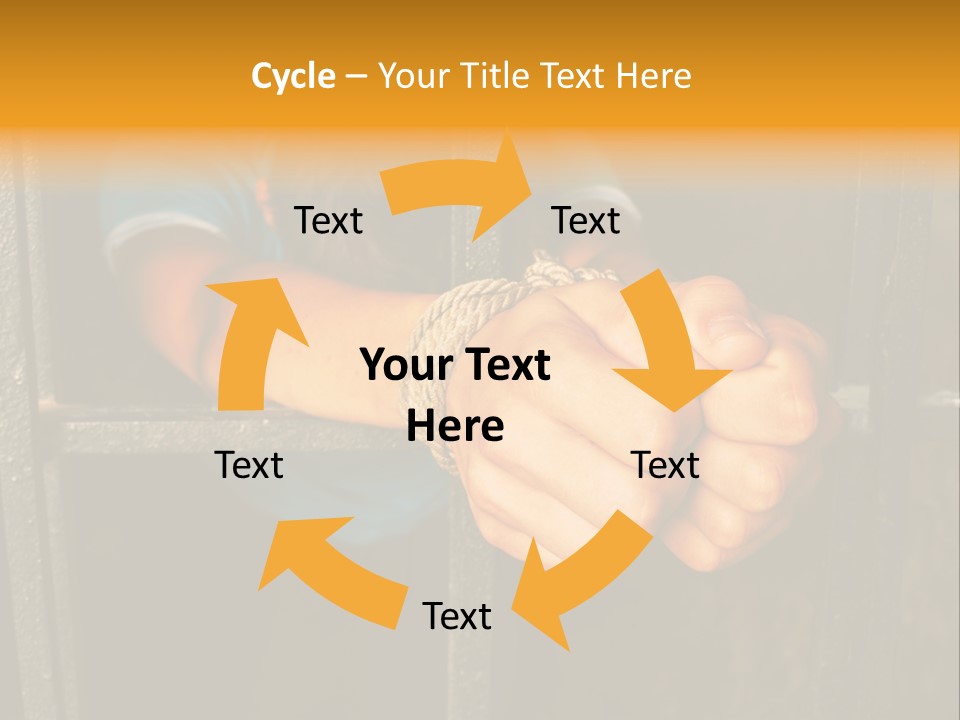 Cycle – Your Title Text Here

Text

Text

Your Text Here

Text

Text

Text